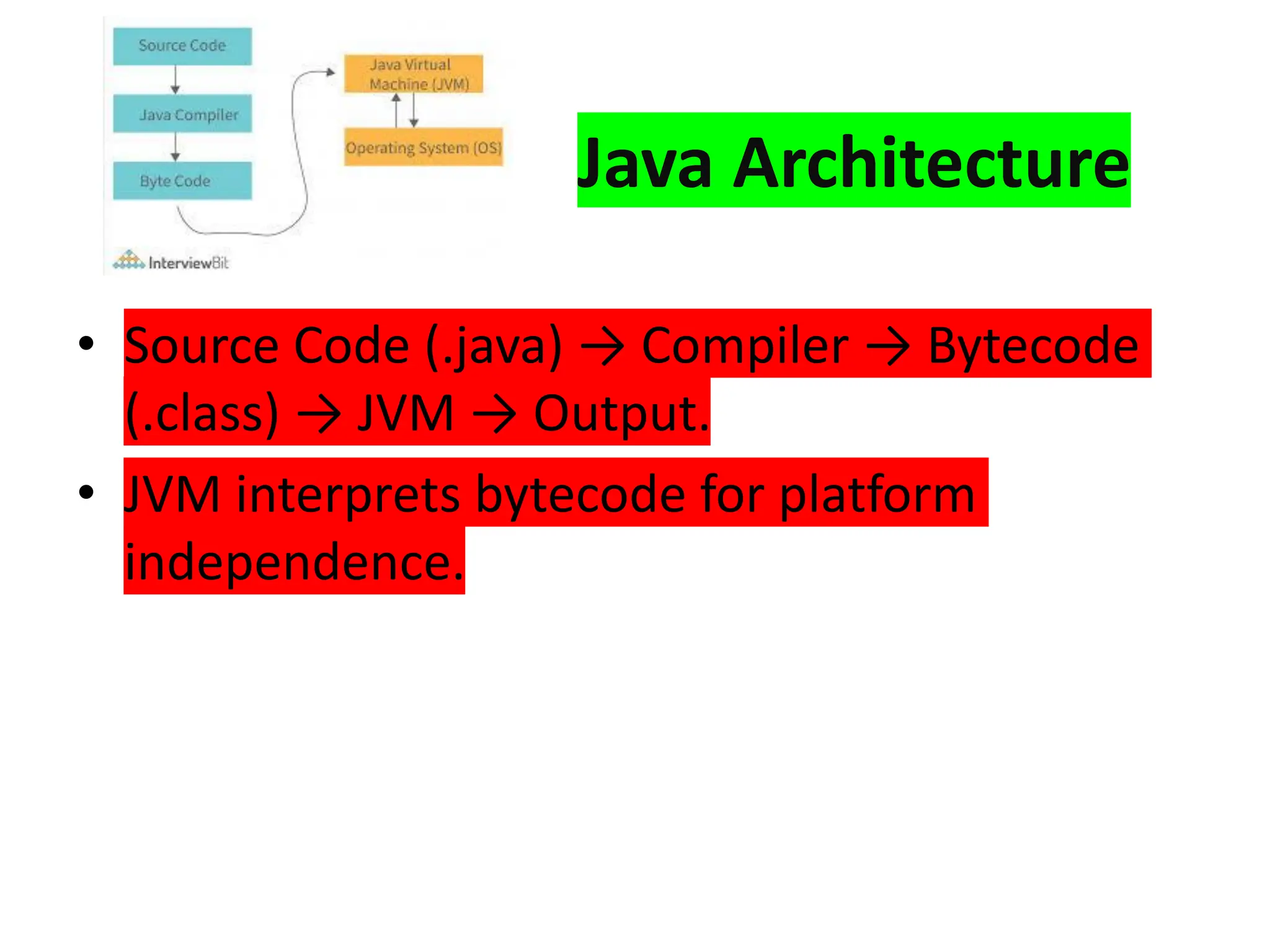 Source Code

Java Compiler

Byte Code

Java Virtual Machine (JVM)

Operating System (OS)

InterviewBit

Java Architecture

• Source Code (.java) → Compiler → Bytecode (.class) → JVM → Output.

• JVM interprets bytecode for platform independence.